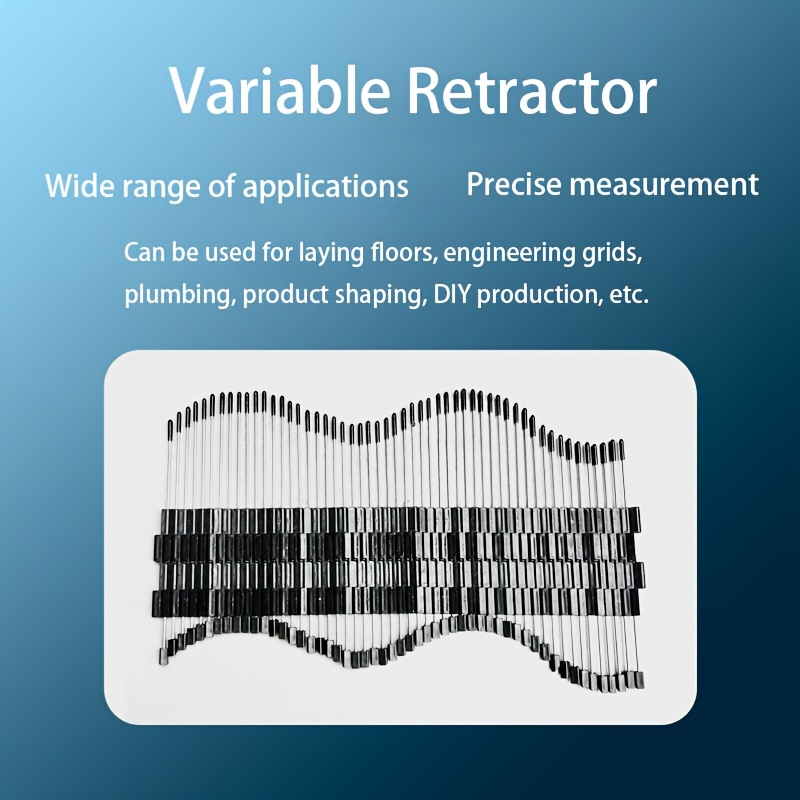 Variable Retractor

Wide range of applications

Precise measurement

Can be used for laying floors, engineering grids, plumbing, product shaping, DIY production, etc.